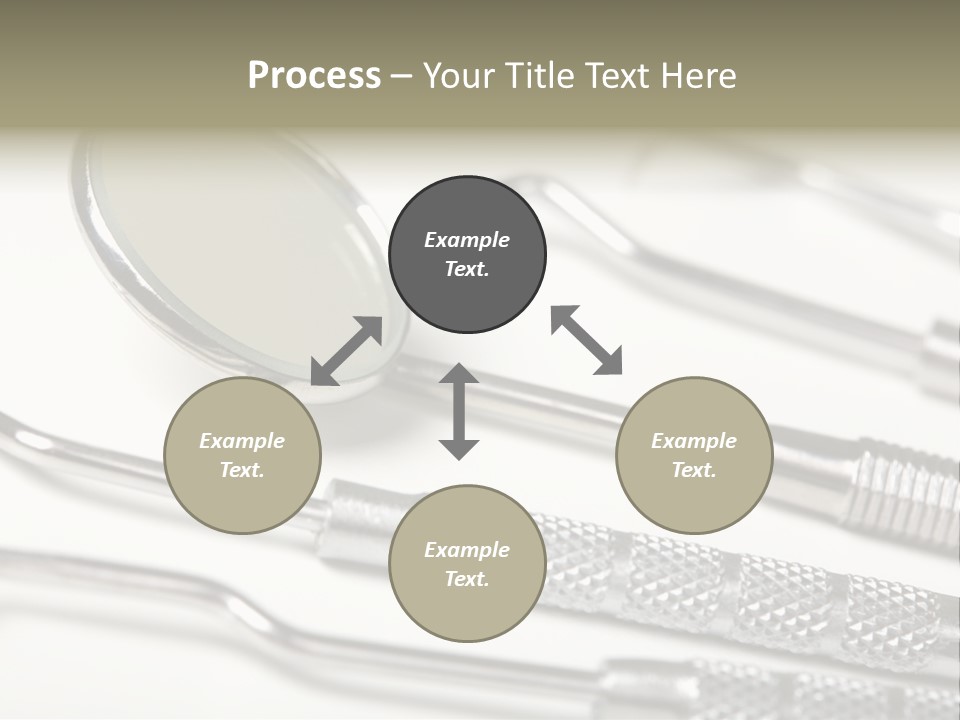 Process – Your Title Text Here

Example Text.

Example Text.

Example Text.

Example Text.